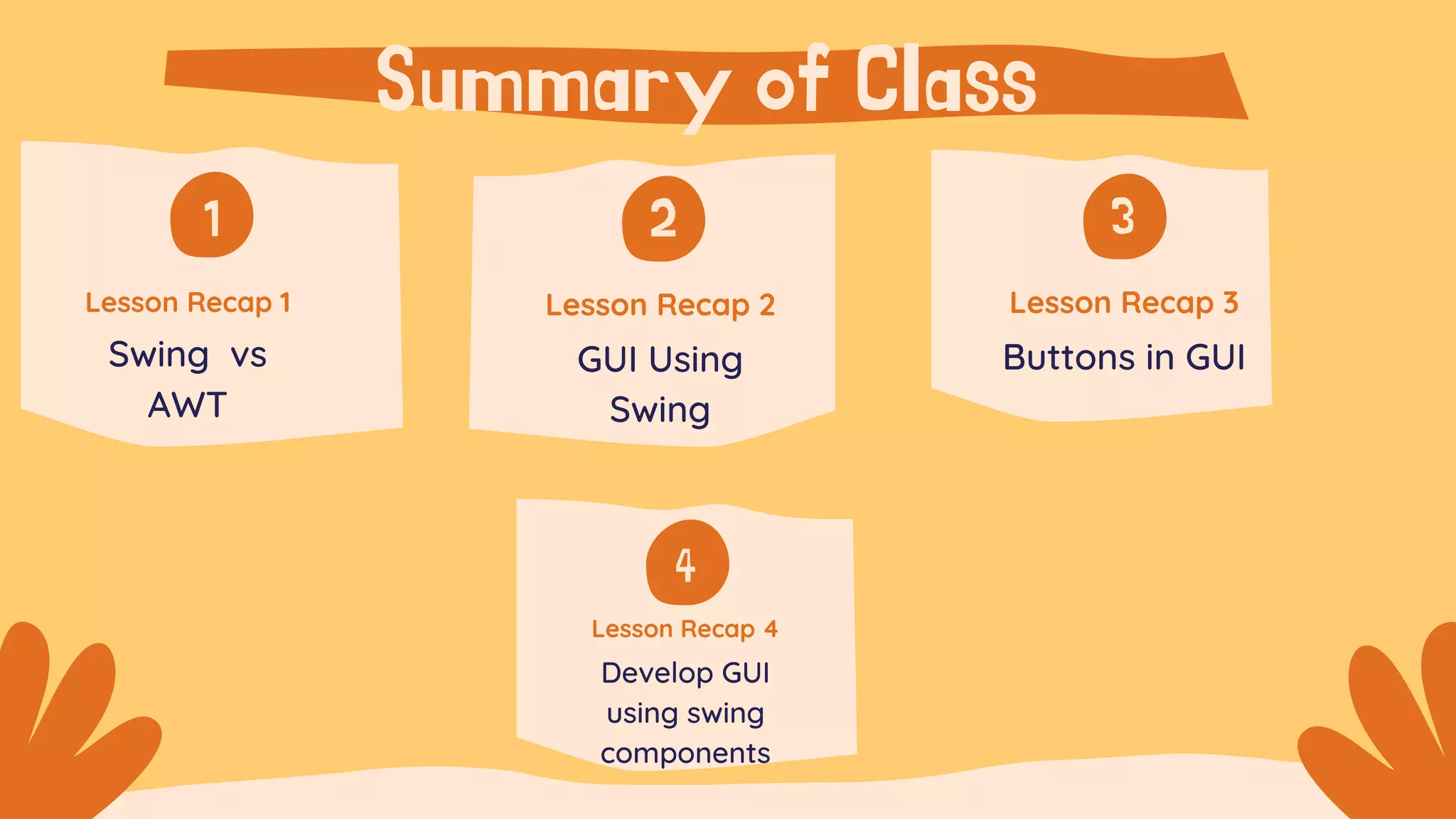 Summary of Class

1

Lesson Recap 1

Swing vs AWT

2

Lesson Recap 2

GUI Using Swing

3

Lesson Recap 3

Buttons in GUI

4

Lesson Recap 4

Develop GUI using swing components